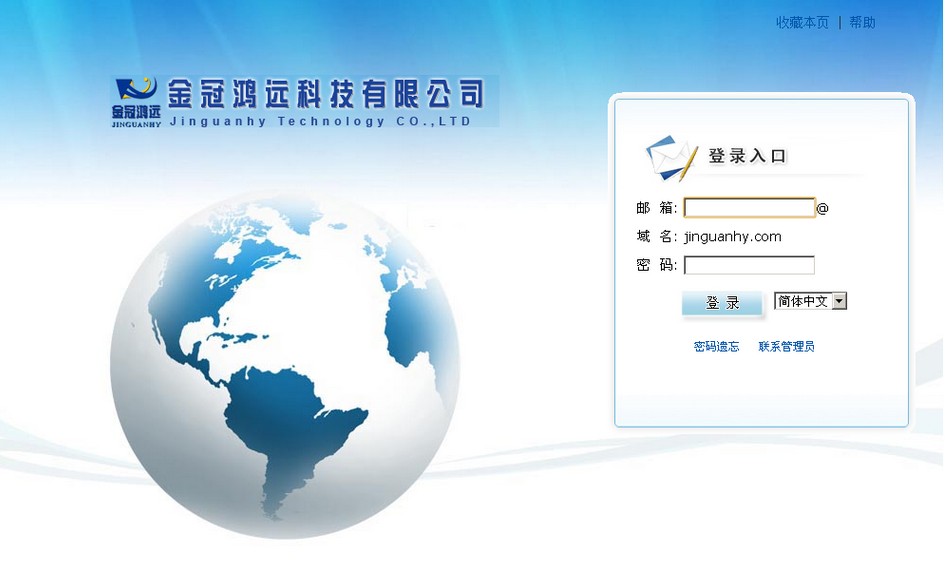 收藏本页 | 帮助

金冠鸿远
JINGUANHY
金冠鸿远科技有限公司
Jinguanhy Technology CO.,LTD

登录入口

邮 箱: @
域 名: jinguanhy.com
密 码:

登 录
简体中文

密码遗忘 联系管理员